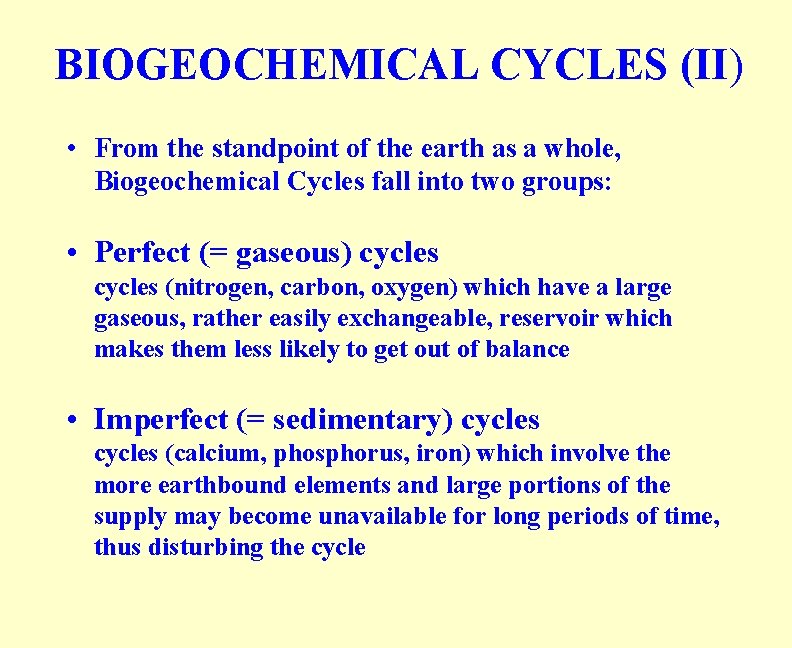 BIOGEOCHEMICAL CYCLES (II)

• From the standpoint of the earth as a whole, Biogeochemical Cycles fall into two groups:

• Perfect (= gaseous) cycles
cycles (nitrogen, carbon, oxygen) which have a large gaseous, rather easily exchangeable, reservoir which makes them less likely to get out of balance

• Imperfect (= sedimentary) cycles
cycles (calcium, phosphorus, iron) which involve the more earthbound elements and large portions of the supply may become unavailable for long periods of time, thus disturbing the cycle